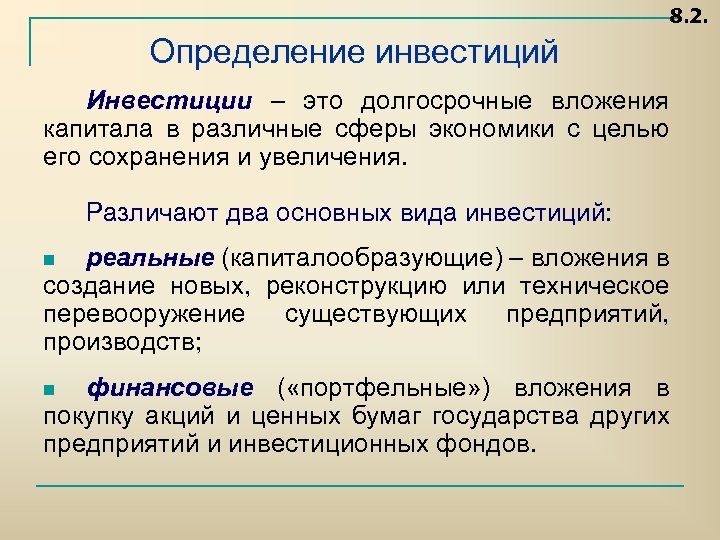 8.2.

Определение инвестиций

Инвестиции – это долгосрочные вложения капитала в различные сферы экономики с целью его сохранения и увеличения.

Различают два основных вида инвестиций:

реальные (капиталообразующие) – вложения в создание новых, реконструкцию или техническое перевооружение существующих предприятий, производств;

финансовые («портфельные») вложения в покупку акций и ценных бумаг государства других предприятий и инвестиционных фондов.